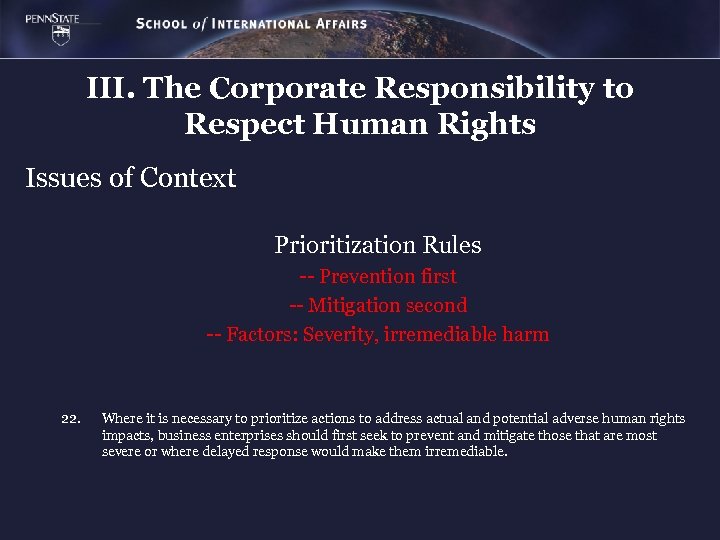 PENNSTATE

SCHOOL of INTERNATIONAL AFFAIRS

III. The Corporate Responsibility to Respect Human Rights

Issues of Context

Prioritization Rules
-- Prevention first
-- Mitigation second
-- Factors: Severity, irremediable harm

22. Where it is necessary to prioritize actions to address actual and potential adverse human rights impacts, business enterprises should first seek to prevent and mitigate those that are most severe or where delayed response would make them irremediable.